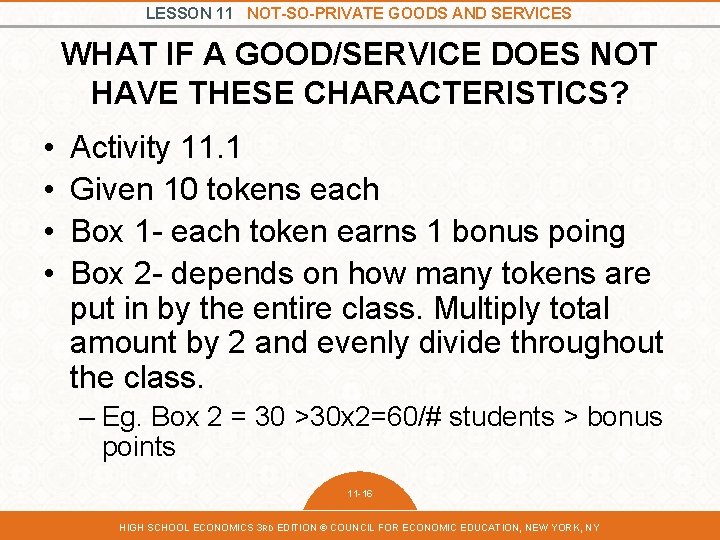 LESSON 11 NOT-SO-PRIVATE GOODS AND SERVICES

WHAT IF A GOOD/SERVICE DOES NOT HAVE THESE CHARACTERISTICS?

• Activity 11.1
• Given 10 tokens each
• Box 1- each token earns 1 bonus poing
• Box 2- depends on how many tokens are put in by the entire class. Multiply total amount by 2 and evenly divide throughout the class.
– Eg. Box 2 = 30 >30x2=60/# students > bonus points

11-16

HIGH SCHOOL ECONOMICS 3RD EDITION © COUNCIL FOR ECONOMIC EDUCATION, NEW YORK, NY